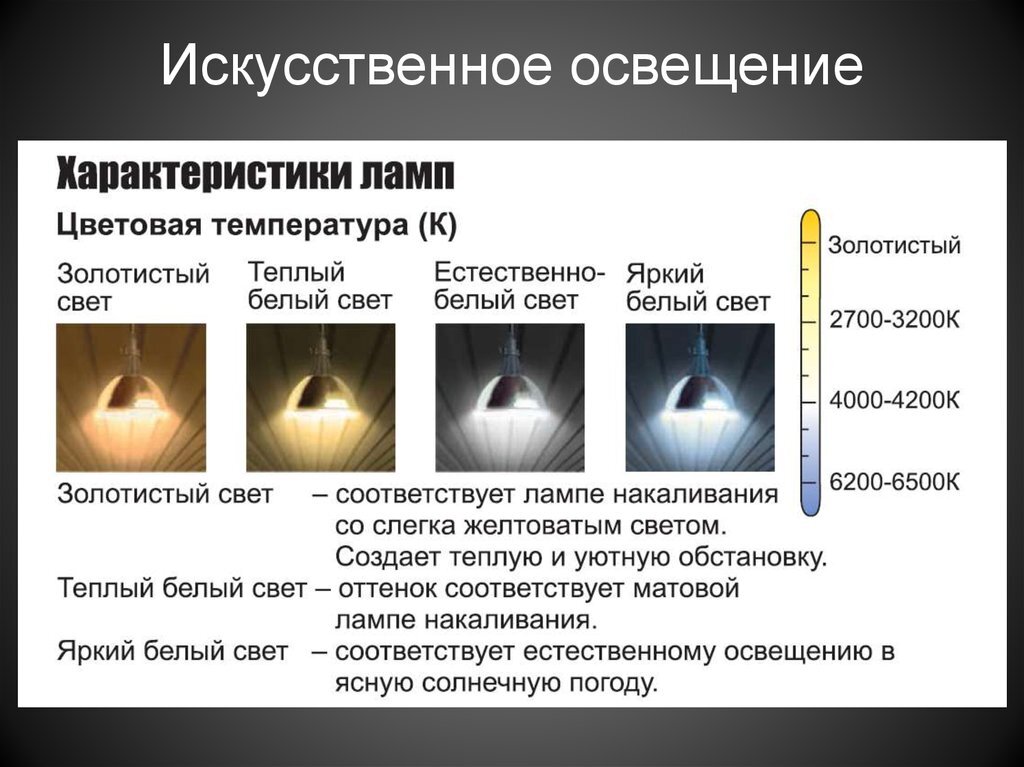 Искусственное освещение

Характеристики ламп

Цветовая температура (К)

Золотистый свет

Теплый белый свет

Естественно-белый свет

Яркий белый свет

Золотистый

2700-3200К

4000-4200К

6200-6500К

Золотистый свет – соответствует лампе накаливания со слегка желтоватым светом. Создает теплую и уютную обстановку.

Теплый белый свет – оттенок соответствует матовой лампе накаливания.

Яркий белый свет – соответствует естественному освещению в ясную солнечную погоду.